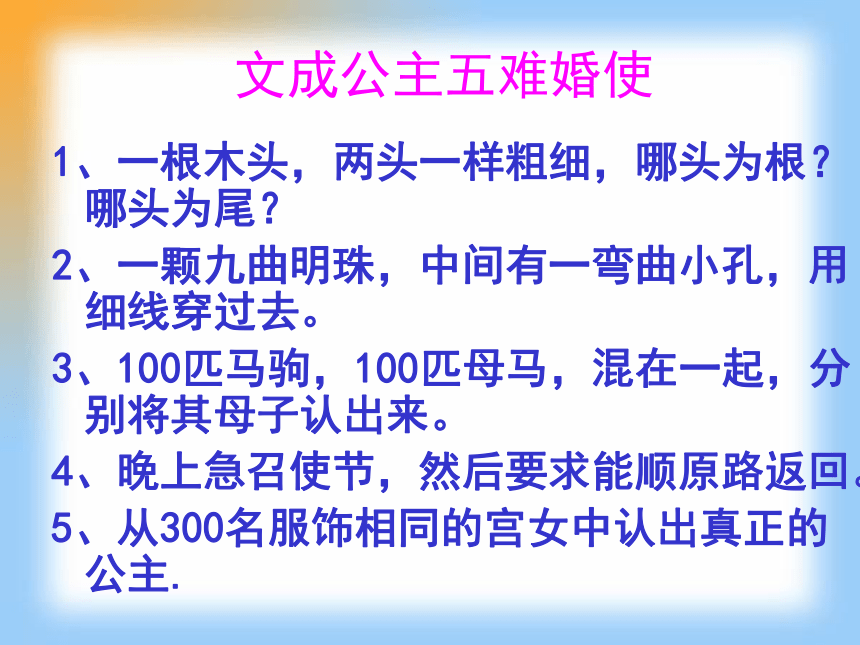 文成公主五难婚使

1、一根木头，两头一样粗细，哪头为根？哪头为尾？

2、一颗九曲明珠，中间有一弯曲小孔，用细线穿过去。

3、100匹马驹，100匹母马，混在一起，分别将其母子认出来。

4、晚上急召使节，然后要求能顺原路返回。

5、从300名服饰相同的宫女中认出真正的公主.